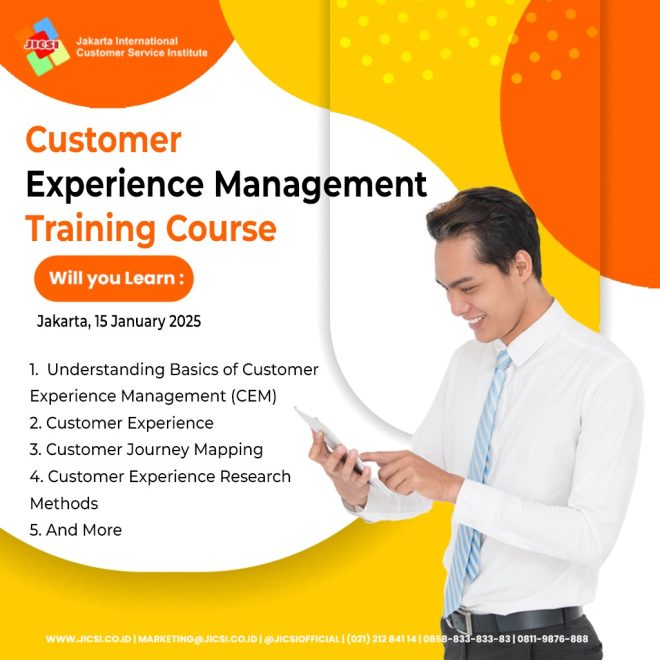 JICSI Jakarta International Customer Service Institute

Customer
Experience Management
Training Course

Will you Learn :

Jakarta, 15 January 2025

1. Understanding Basics of Customer Experience Management (CEM)
2. Customer Experience
3. Customer Journey Mapping
4. Customer Experience Research Methods
5. And More

WWW.JICSI.CO.ID | MARKETING@JICSI.CO.ID | @JICSIOFFICIAL | (021) 212 841 14 | 0858-833-833-83 | 0811-9876-888